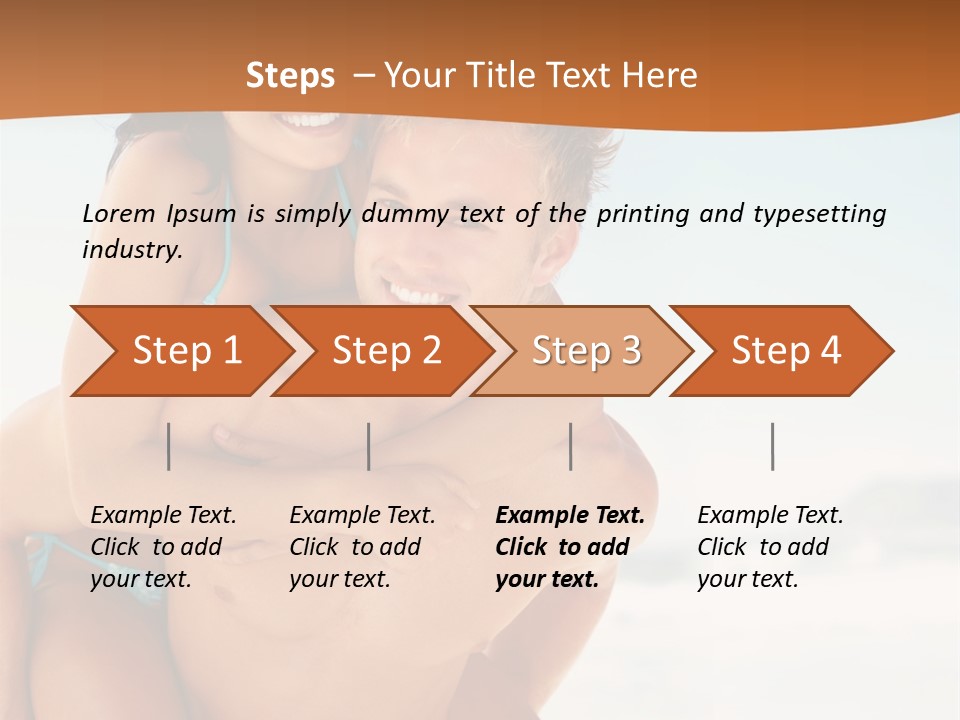 Steps – Your Title Text Here

Lorem Ipsum is simply dummy text of the printing and typesetting industry.

Step 1

Step 2

Step 3

Step 4

Example Text. Click to add your text.

Example Text. Click to add your text.

Example Text. Click to add your text.

Example Text. Click to add your text.